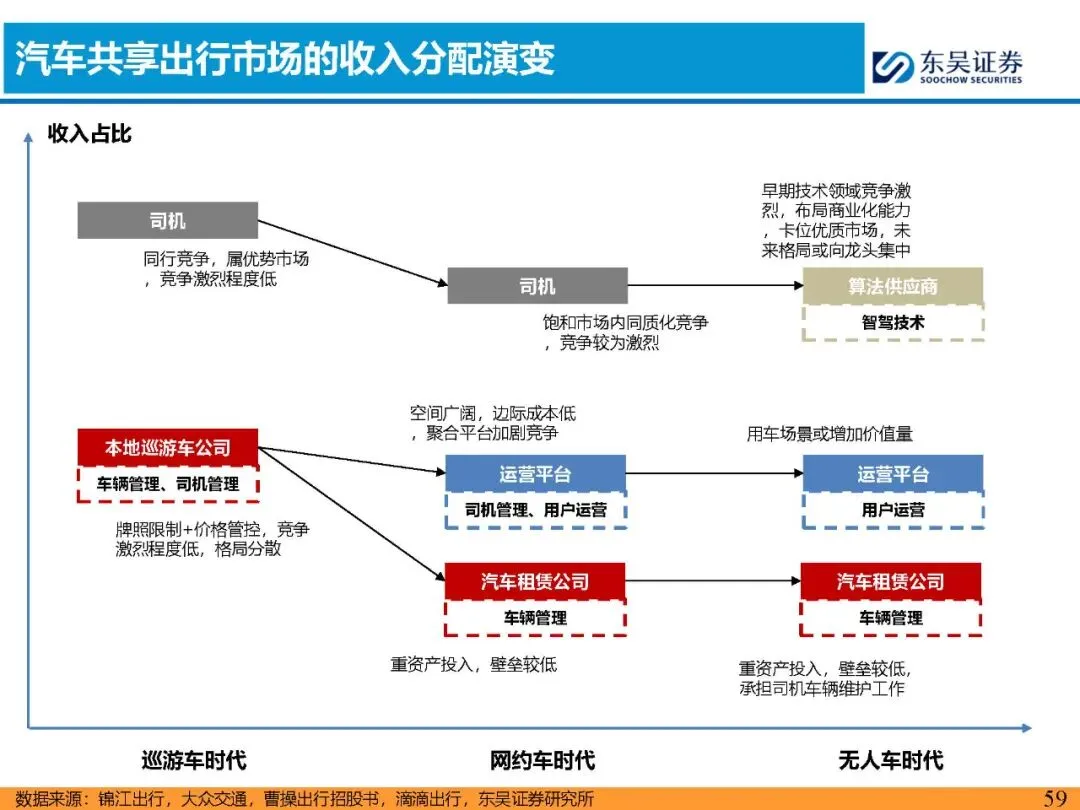 汽车共享出行市场的收入分配演变

东吴证券
SOOCHOW SECURITIES

收入占比

司机

同行竞争，属优势市场，竞争激烈程度低

司机

饱和市场内同质化竞争，竞争较为激烈

早期技术领域竞争激烈，布局商业化能力，卡位优质市场，未来格局或向龙头集中

算法供应商

智驾技术

本地巡游车公司

车辆管理、司机管理

牌照限制+价格管控，竞争激烈程度低，格局分散

空间广阔，边际成本低，聚合平台加剧竞争

运营平台

司机管理、用户运营

用车场景或增加价值量

运营平台

用户运营

汽车租赁公司

车辆管理

重资产投入，壁垒较低

汽车租赁公司

车辆管理

重资产投入，壁垒较低，承担司机车辆维护工作

巡游车时代

网约车时代

无人车时代

数据来源：锦江出行，大众交通，曹操出行招股书，滴滴出行，东吴证券研究所

59